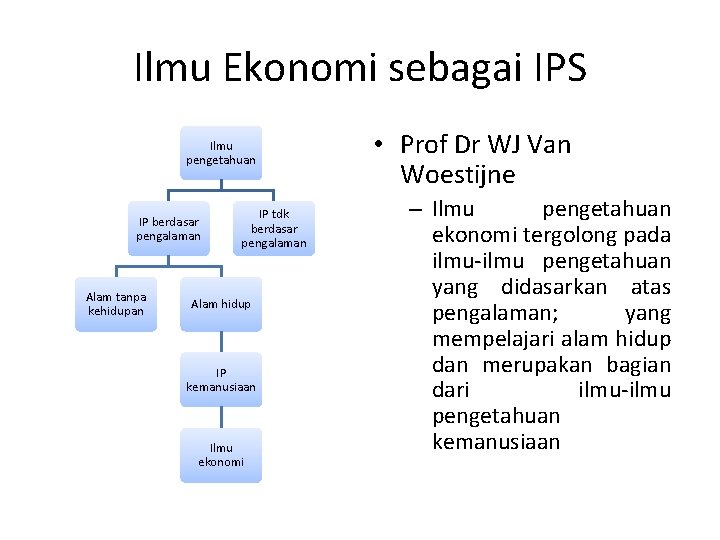 Ilmu Ekonomi sebagai IPS

Ilmu pengetahuan

IP berdasar pengalaman

IP tdk berdasar pengalaman

Alam tanpa kehidupan

Alam hidup

IP kemanusiaan

Ilmu ekonomi

• Prof Dr WJ Van Woestijne

– Ilmu pengetahuan ekonomi tergolong pada ilmu-ilmu pengetahuan yang didasarkan atas pengalaman; yang mempelajari alam hidup dan merupakan bagian dari ilmu-ilmu pengetahuan kemanusiaan